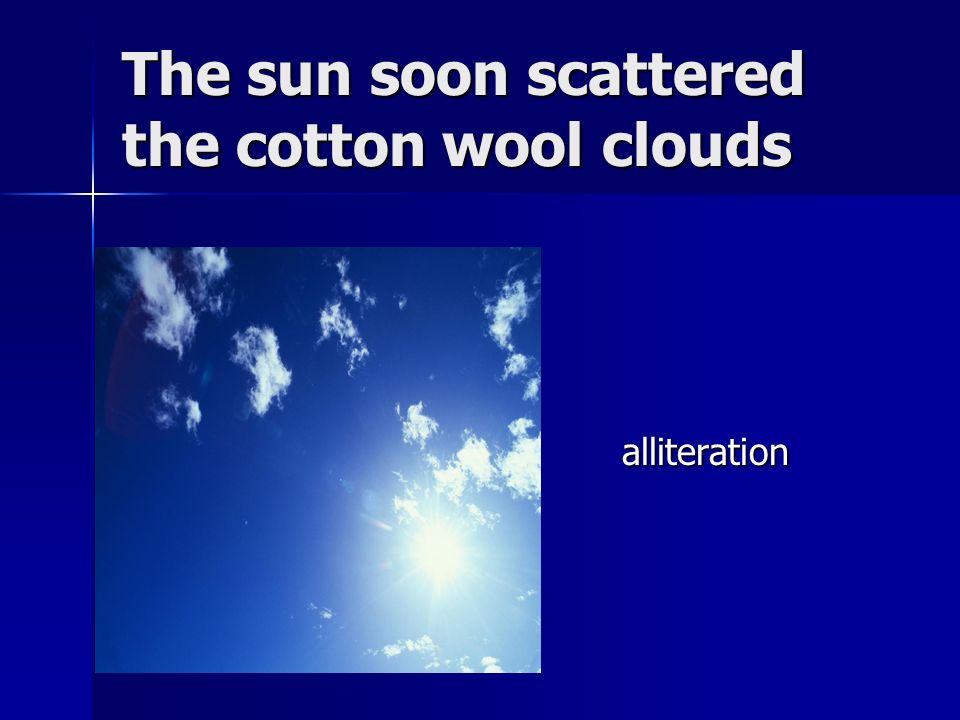 The sun soon scattered the cotton wool clouds

alliteration